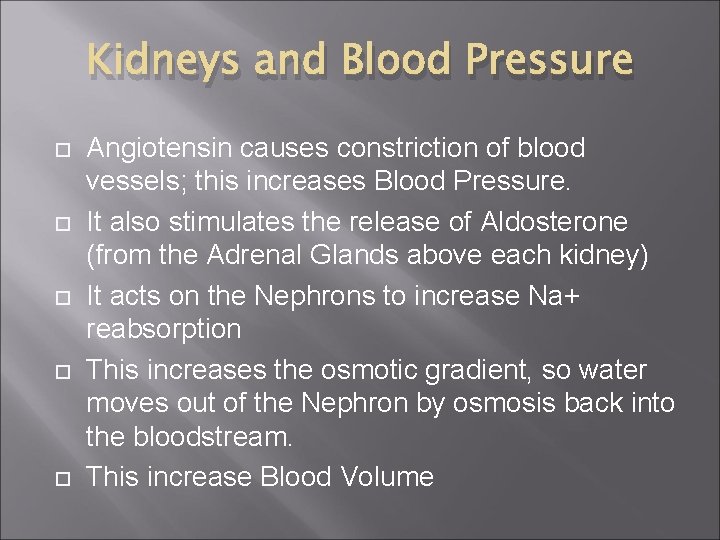 Kidneys and Blood Pressure

Angiotensin causes constriction of blood vessels; this increases Blood Pressure.

It also stimulates the release of Aldosterone (from the Adrenal Glands above each kidney)

It acts on the Nephrons to increase Na+ reabsorption

This increases the osmotic gradient, so water moves out of the Nephron by osmosis back into the bloodstream.

This increase Blood Volume